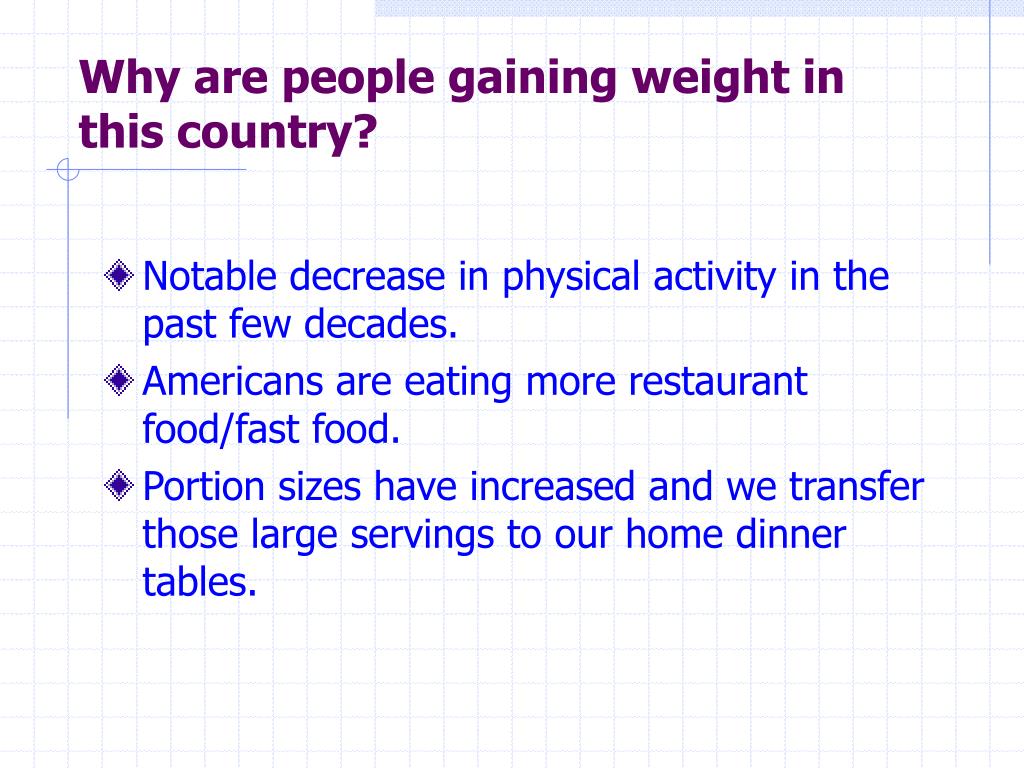 Why are people gaining weight in this country?

Notable decrease in physical activity in the past few decades.

Americans are eating more restaurant food/fast food.

Portion sizes have increased and we transfer those large servings to our home dinner tables.